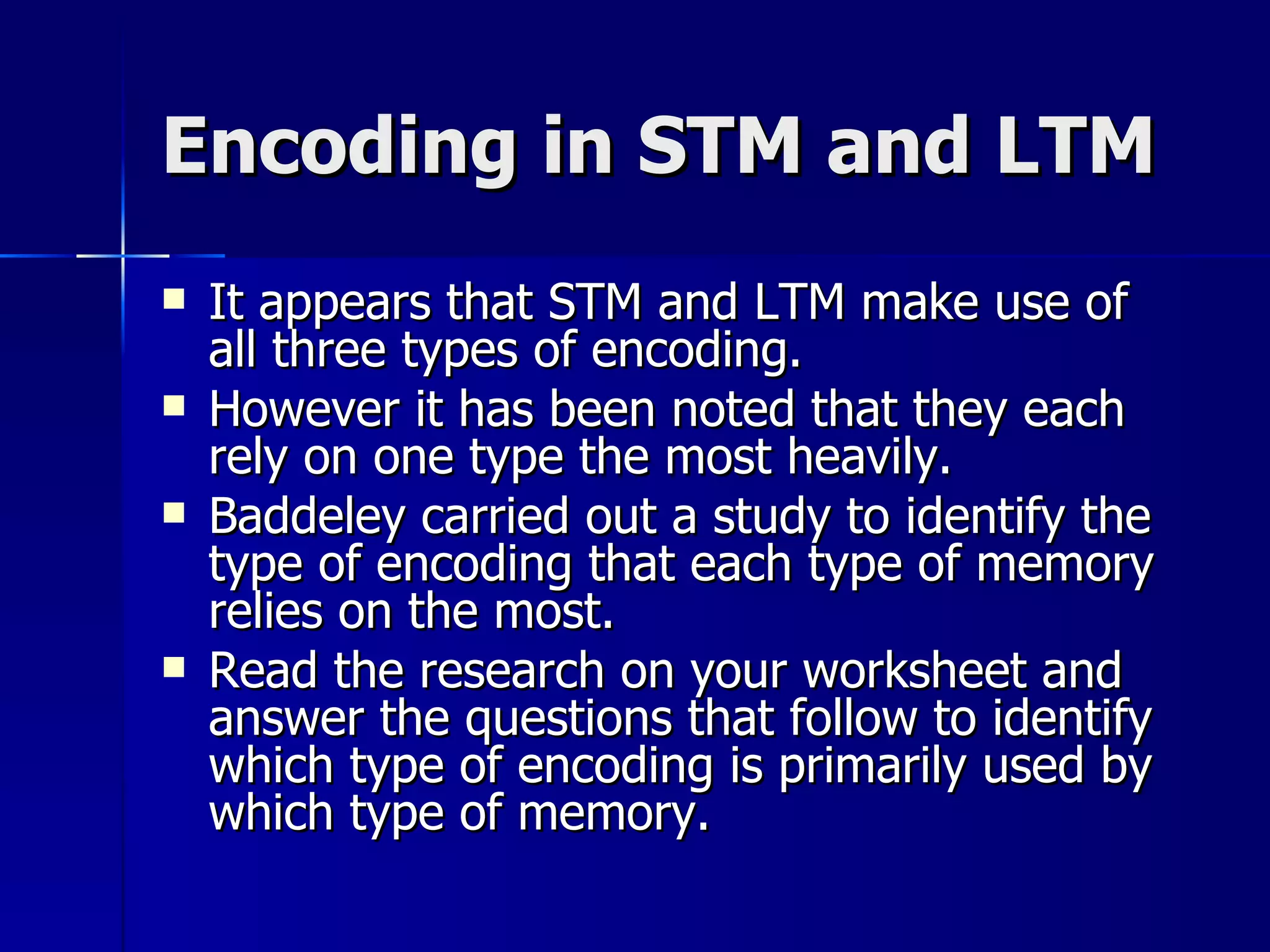 Encoding in STM and LTM

- It appears that STM and LTM make use of all three types of encoding.
- However it has been noted that they each rely on one type the most heavily.
- Baddeley carried out a study to identify the type of encoding that each type of memory relies on the most.
- Read the research on your worksheet and answer the questions that follow to identify which type of encoding is primarily used by which type of memory.